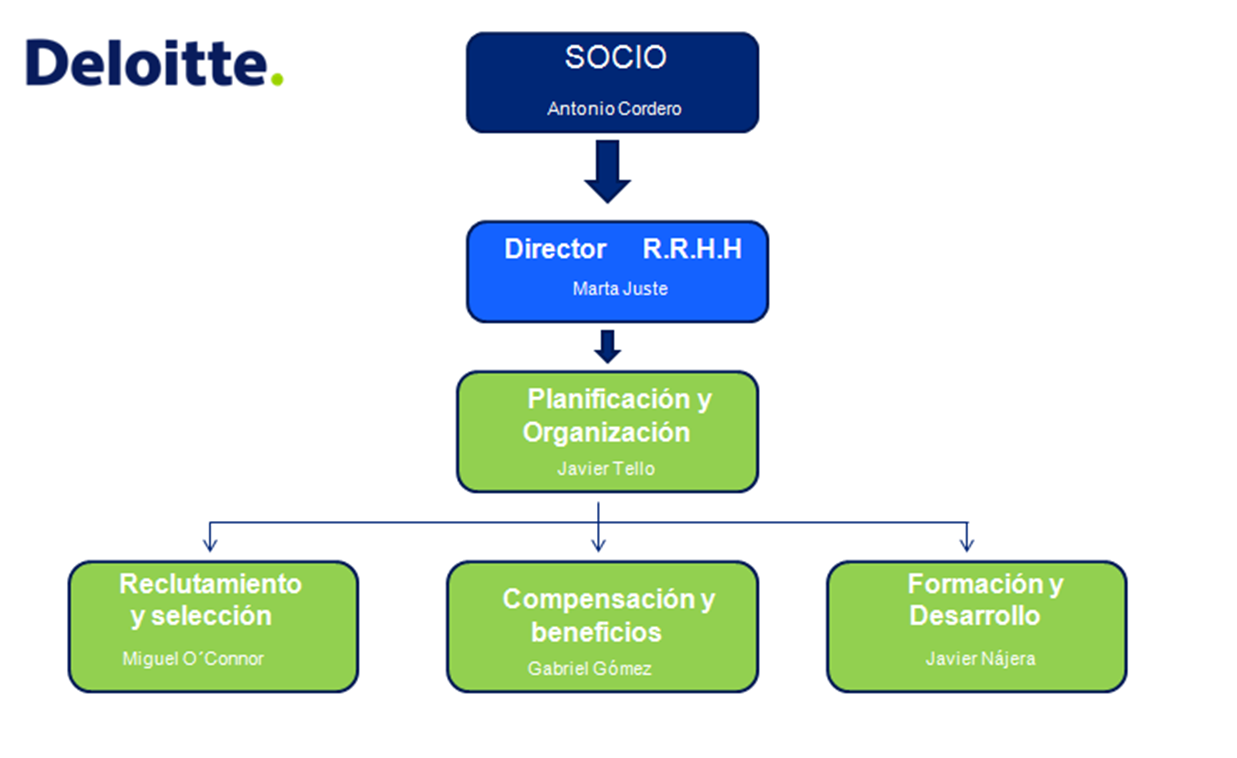 Deloitte.

SOCIO

Antonio Cordero

Director R.R.H.H

Marta Juste

Planificación y Organización

Javier Tello

Reclutamiento y selección

Miguel O´Connor

Compensación y beneficios

Gabriel Gómez

Formación y Desarrollo

Javier Nájera